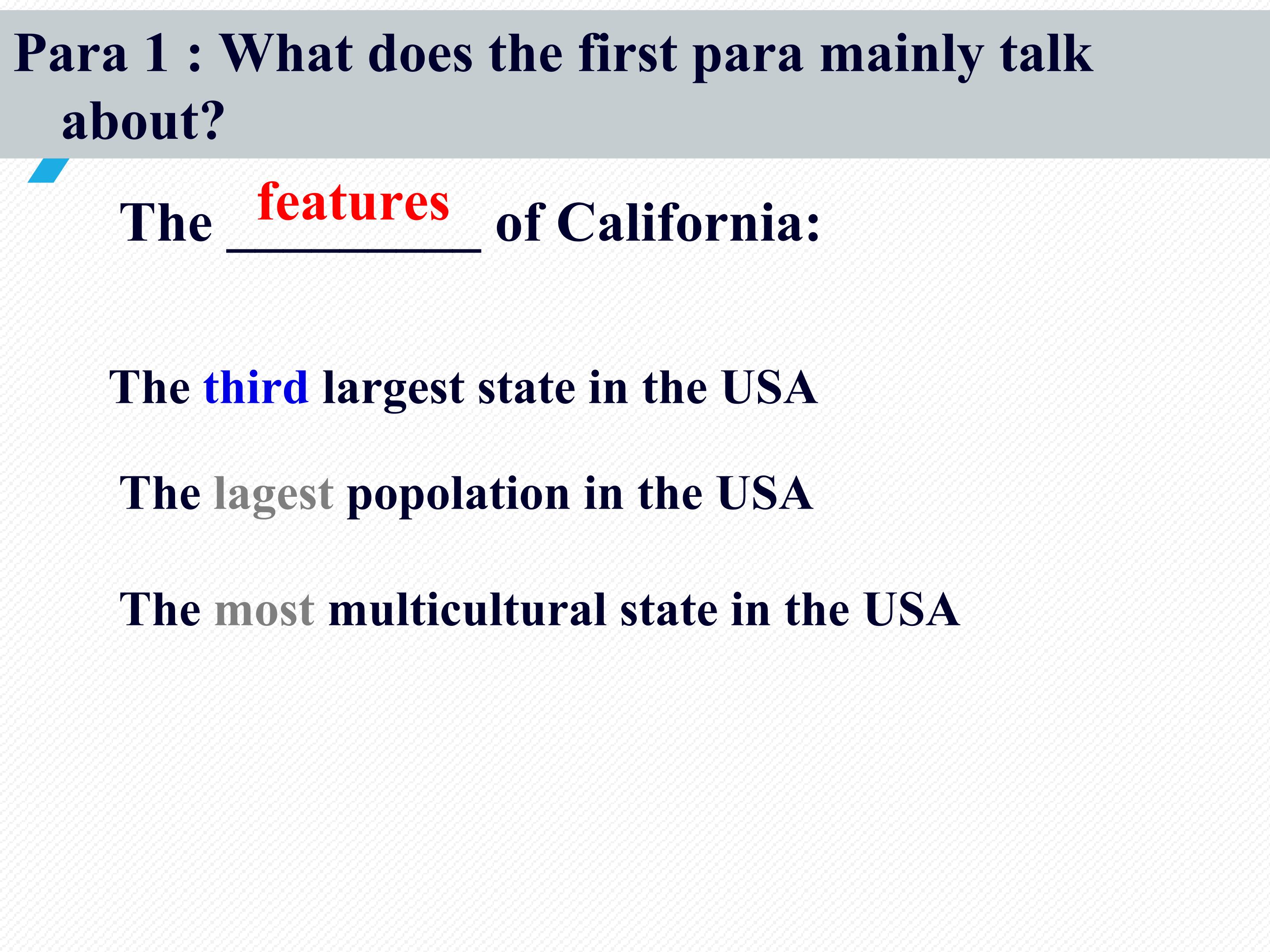 Para 1 : What does the first para mainly talk about?

The features of California:

The third largest state in the USA

The lagest popolation in the USA

The most multicultural state in the USA